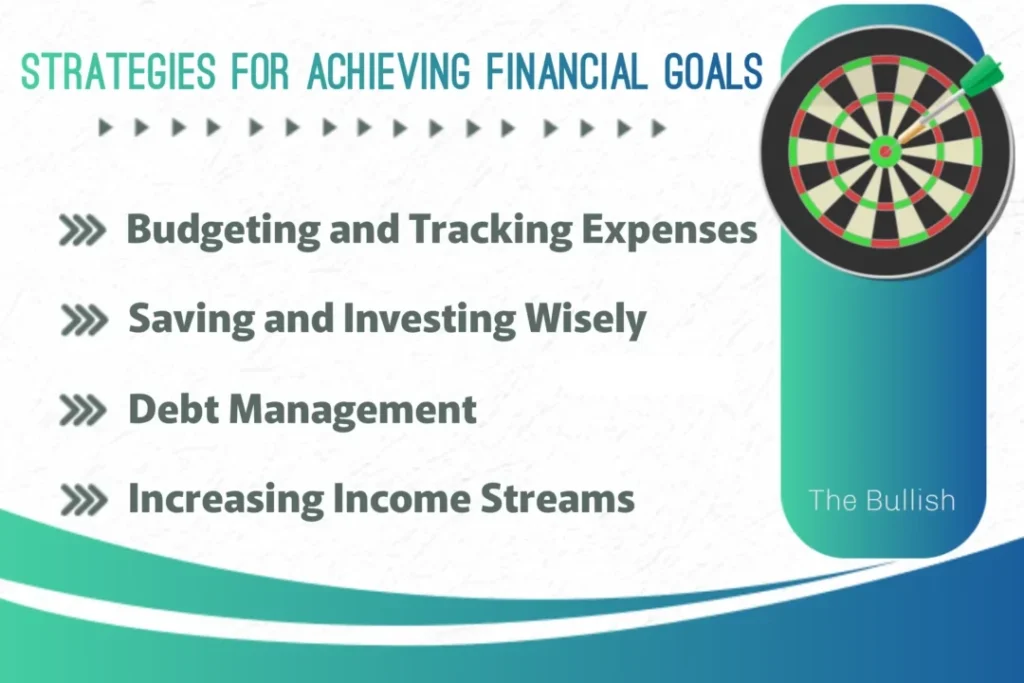 STRATEGIES FOR ACHIEVING FINANCIAL GOALS

Budgeting and Tracking Expenses

Saving and Investing Wisely

Debt Management

Increasing Income Streams

The Bullish